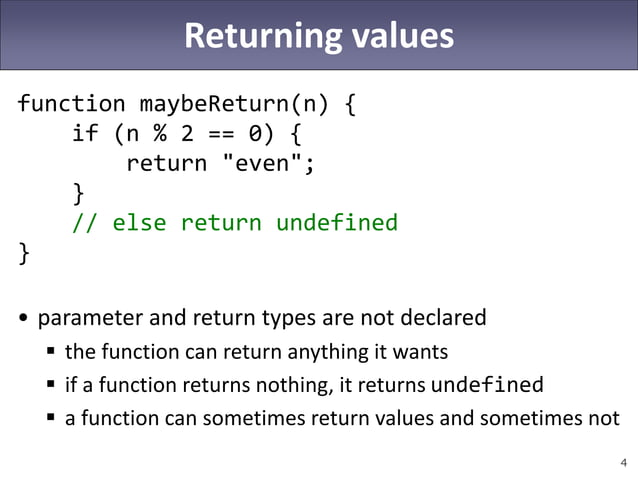 Returning values

function maybeReturn(n) {
    if (n % 2 == 0) {
        return "even";
    }
    // else return undefined
}

• parameter and return types are not declared
  ▪ the function can return anything it wants
  ▪ if a function returns nothing, it returns undefined
  ▪ a function can sometimes return values and sometimes not

4